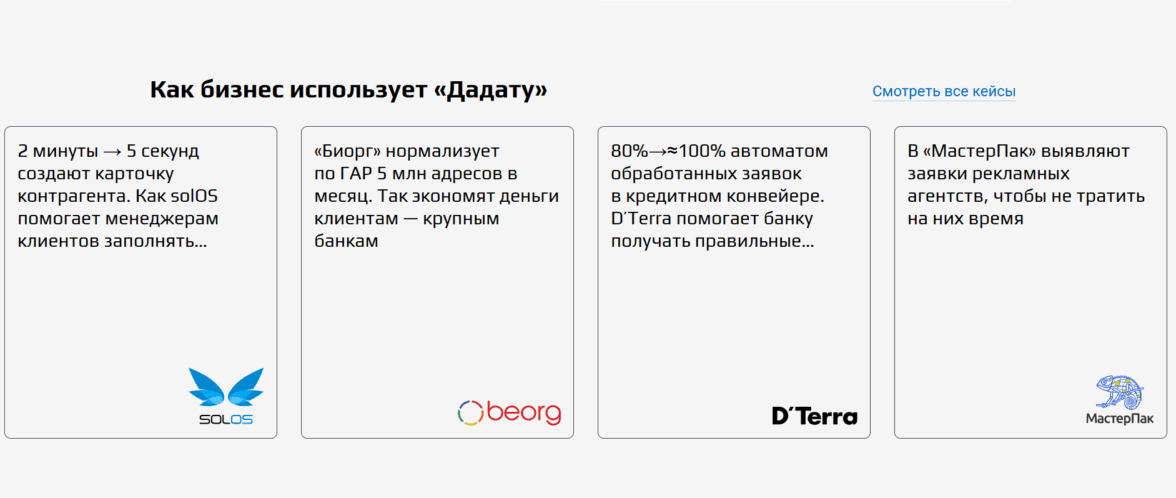 Как бизнес использует «Дадату»

Смотреть все кейсы

2 минуты → 5 секунд создают карточку контрагента. Как solOS помогает менеджерам клиентов заполнять...

SOLOS

«Биорг» нормализует по ГАР 5 млн адресов в месяц. Так экономят деньги клиентам — крупным банкам

beorg

80%→≈100% автоматом обработанных заявок в кредитном конвейере. D'Terra помогает банку получать правильные...

D'Terra

В «МастерПак» выявляют заявки рекламных агентств, чтобы не тратить на них время

МастерПак